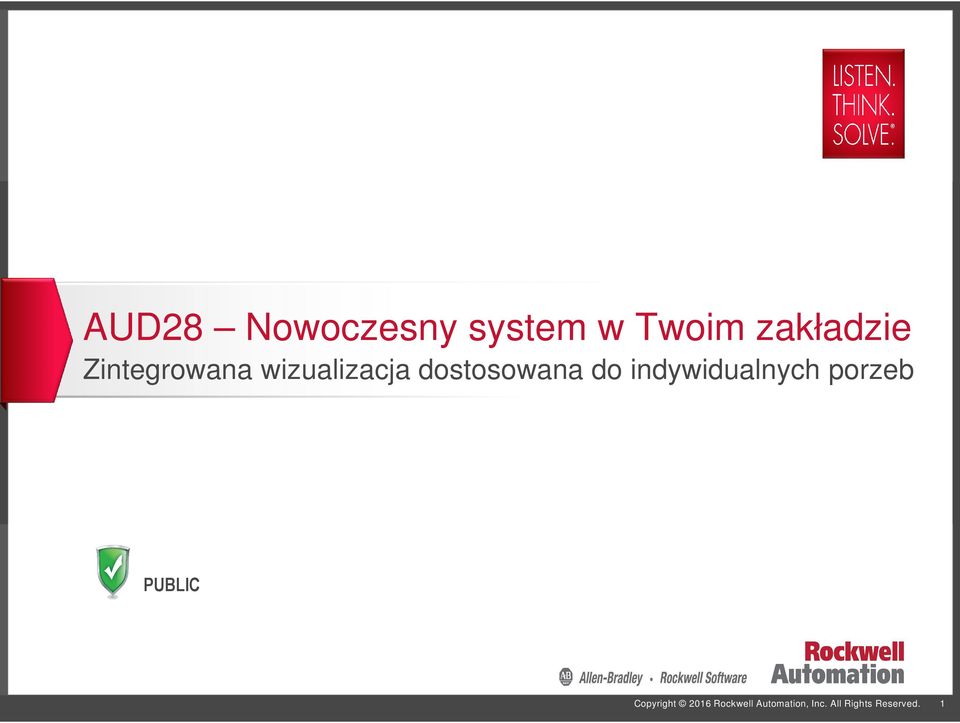 LISTEN.
THINK.
SOLVE.®

AUD28 – Nowoczesny system w Twoim zakładzie
Zintegrowana wizualizacja dostosowana do indywidualnych porzeb

PUBLIC

AB Allen-Bradley • Rockwell Software

Rockwell Automation

Copyright © 2016 Rockwell Automation, Inc. All Rights Reserved. 1